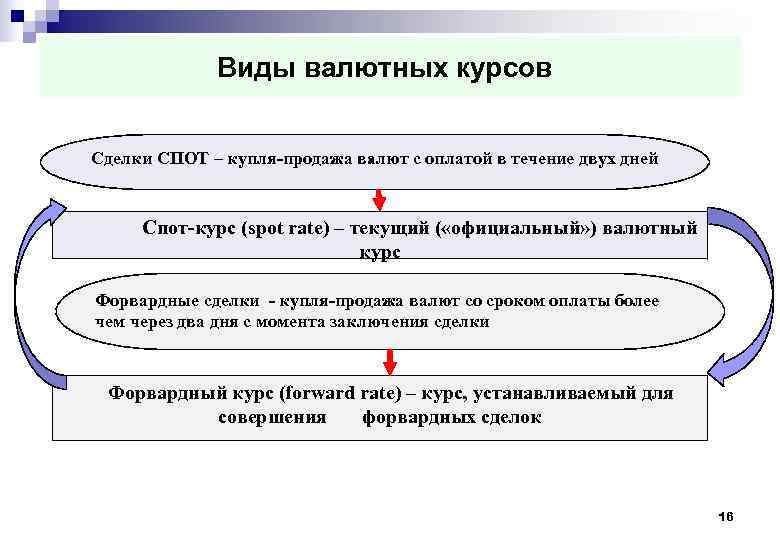 Виды валютных курсов

Сделки СПОТ – купля-продажа валют с оплатой в течение двух дней

Спот-курс (spot rate) – текущий («официальный») валютный курс

Форвардные сделки - купля-продажа валют со сроком оплаты более чем через два дня с момента заключения сделки

Форвардный курс (forward rate) – курс, устанавливаемый для совершения форвардных сделок

16